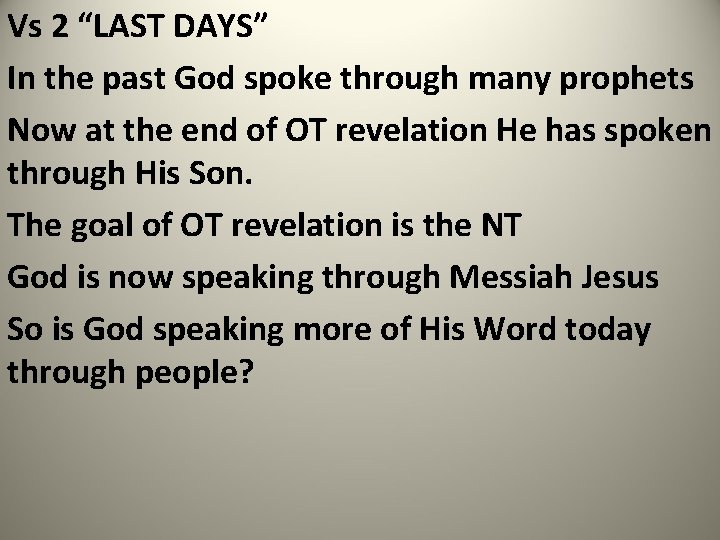 Vs 2 “LAST DAYS”

In the past God spoke through many prophets

Now at the end of OT revelation He has spoken through His Son.

The goal of OT revelation is the NT

God is now speaking through Messiah Jesus

So is God speaking more of His Word today through people?